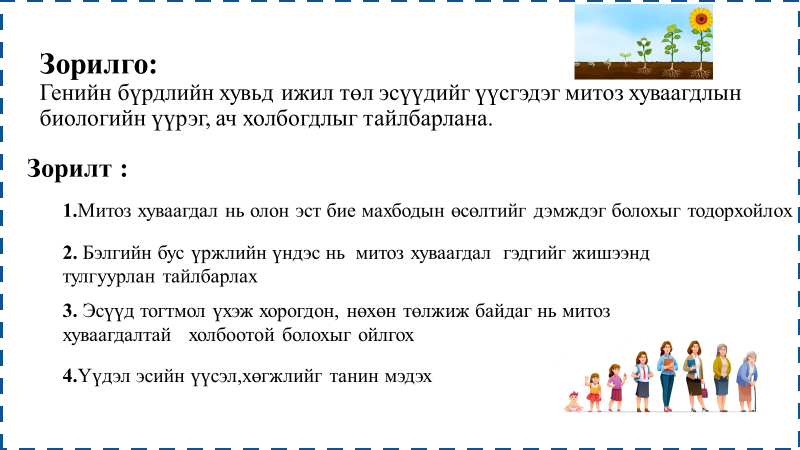 Зорилго:
Генийн бүрдлийн хувьд ижил төл эсүүдийг үүсгэдэг митоз хуваагдлын биологийн үүрэг, ач холбогдлыг тайлбарлана.

Зорилт :

1.Митоз хуваагдал нь олон эст бие махбодын өсөлтийг дэмждэг болохыг тодорхойлох

2. Бэлгийн бус үржлийн үндэс нь митоз хуваагдал гэдгийг жишээнд тулгуурлан тайлбарлах

3. Эсүүд тогтмол үхэж хорогдон, нөхөн төлжиж байдаг нь митоз хуваагдалтай холбоотой болохыг ойлгох

4.Үүдэл эсийн үүсэл,хөгжлийг танин мэдэх